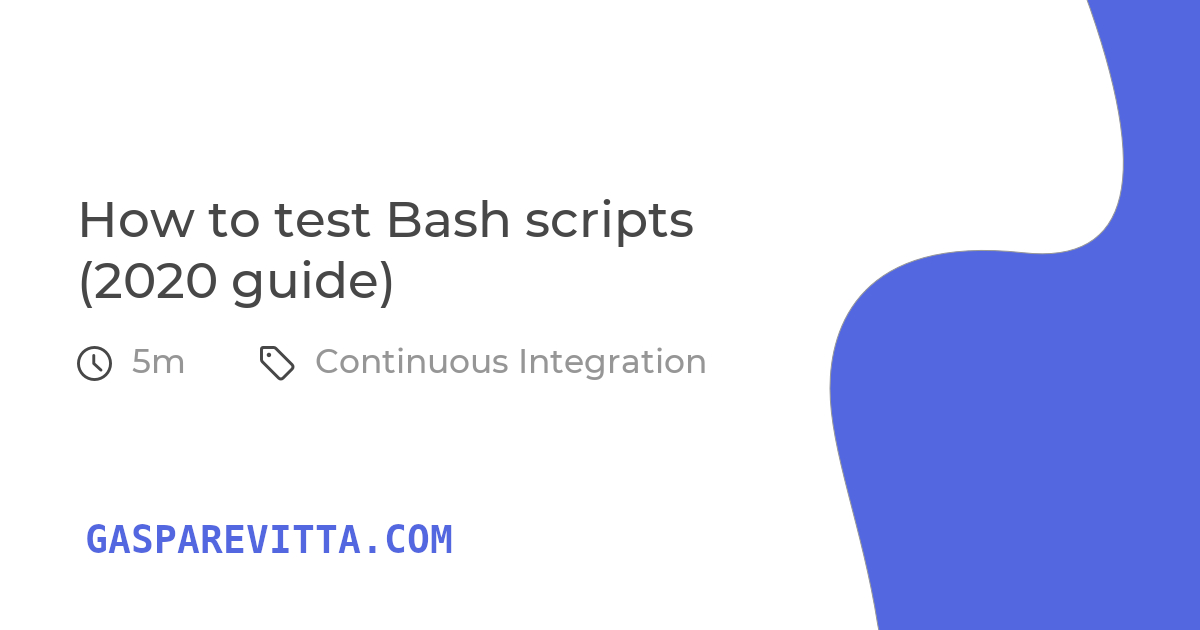 How to test Bash scripts (2020 guide)

5m Continuous Integration

GASPAREVITTA.COM